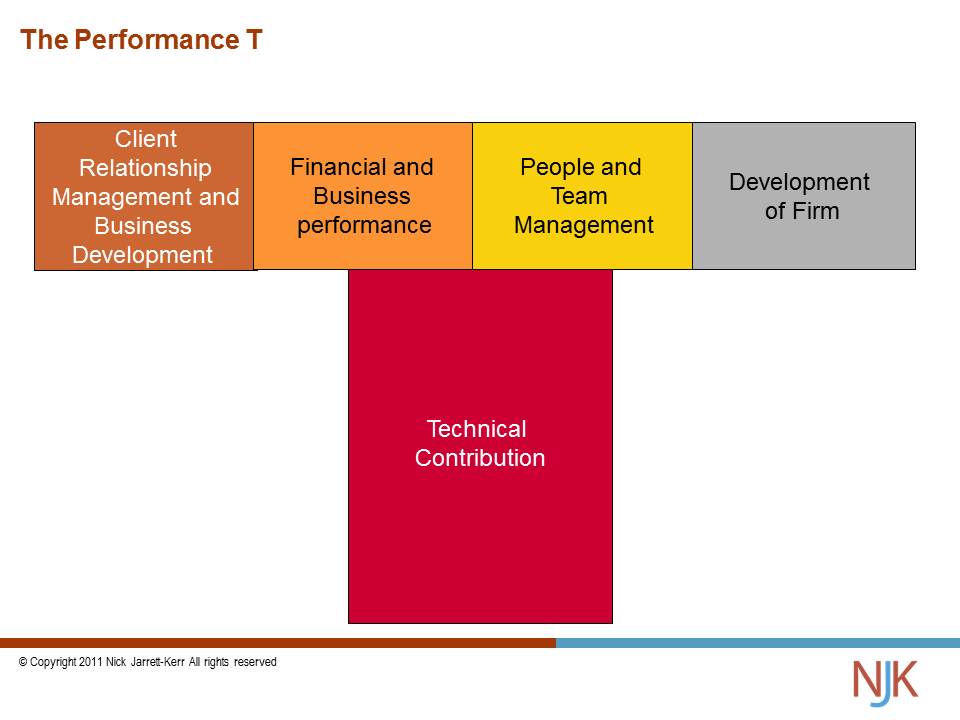 The Performance T

Client Relationship Management and Business Development

Financial and Business performance

People and Team Management

Development of Firm

Technical Contribution

© Copyright 2011 Nick Jarrett-Kerr All rights reserved

NJK